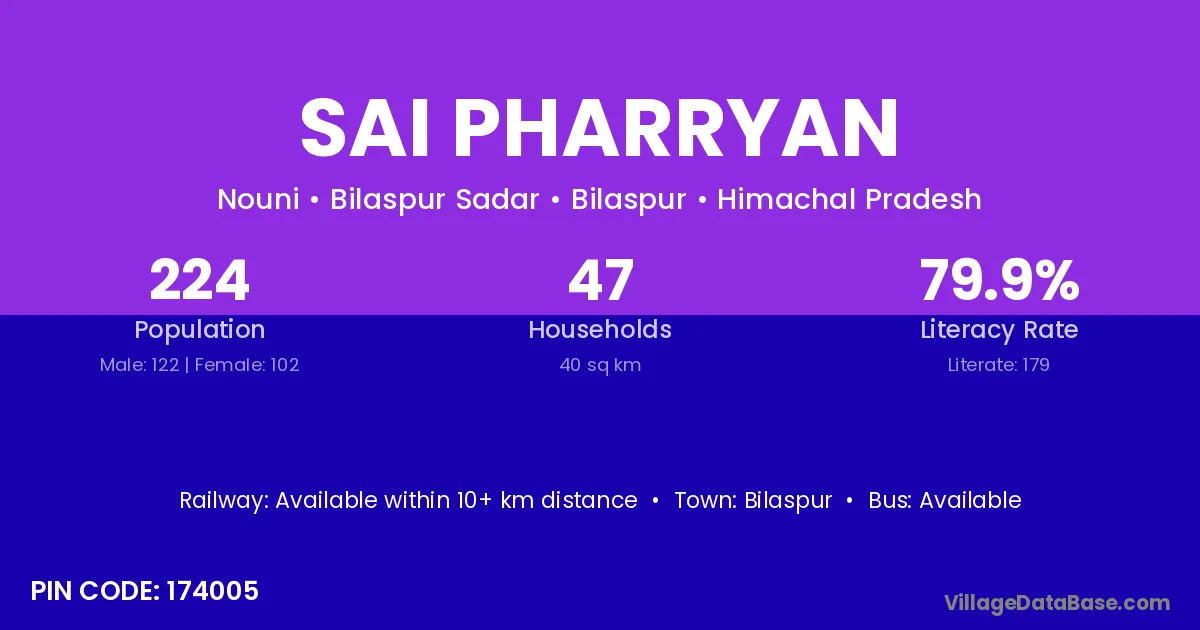 SAI PHARRYAN

Nouni • Bilaspur Sadar • Bilaspur • Himachal Pradesh

224
Population
Male: 122 | Female: 102

47
Households
40 sq km

79.9%
Literacy Rate
Literate: 179

Railway: Available within 10+ km distance • Town: Bilaspur • Bus: Available

PIN CODE: 174005

VillageDataBase.com